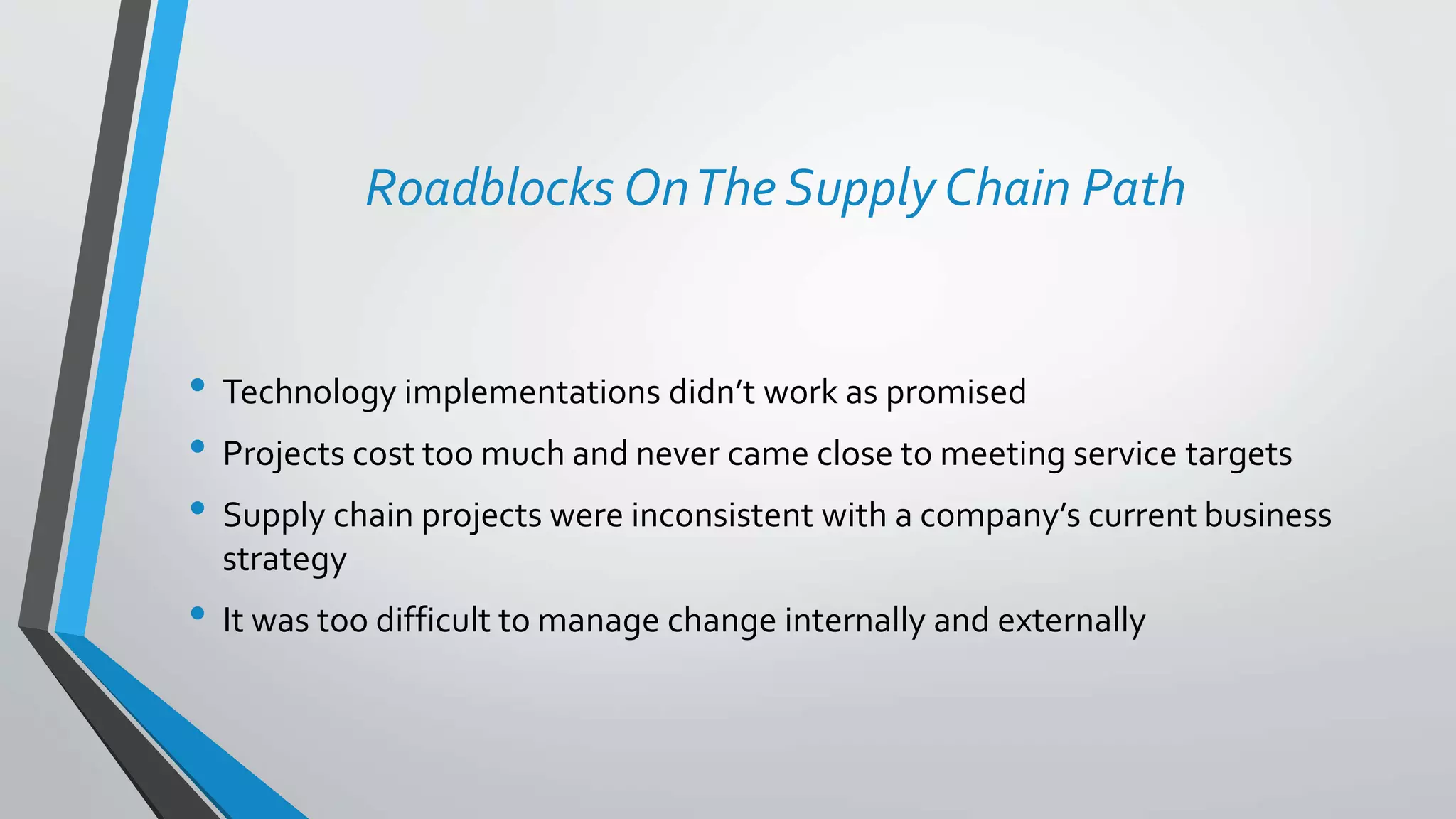 Roadblocks On The Supply Chain Path

• Technology implementations didn’t work as promised
• Projects cost too much and never came close to meeting service targets
• Supply chain projects were inconsistent with a company’s current business strategy
• It was too difficult to manage change internally and externally